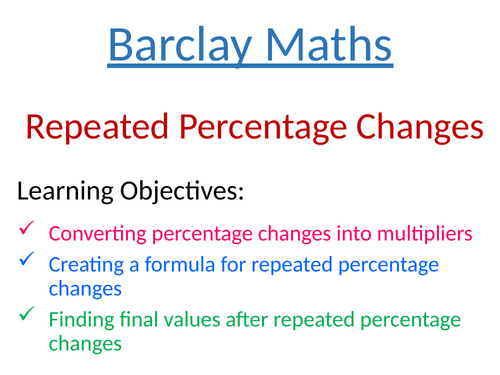 Barclay Maths

Repeated Percentage Changes

Learning Objectives:

✓ Converting percentage changes into multipliers
✓ Creating a formula for repeated percentage changes
✓ Finding final values after repeated percentage changes